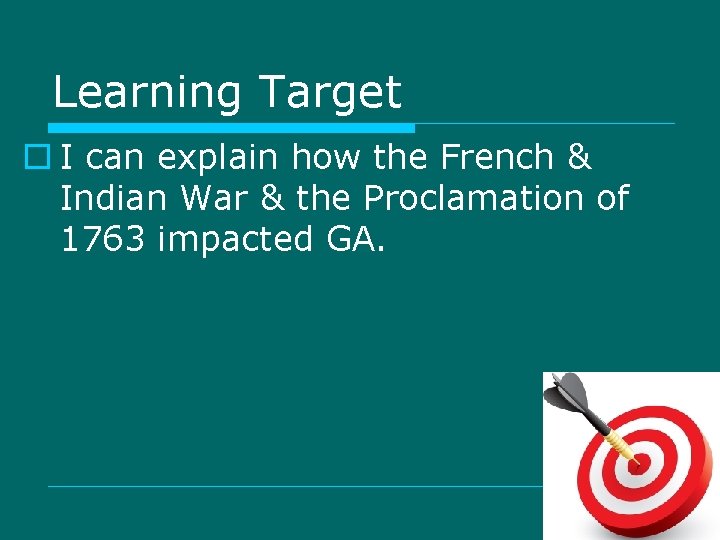 Learning Target

I can explain how the French & Indian War & the Proclamation of 1763 impacted GA.